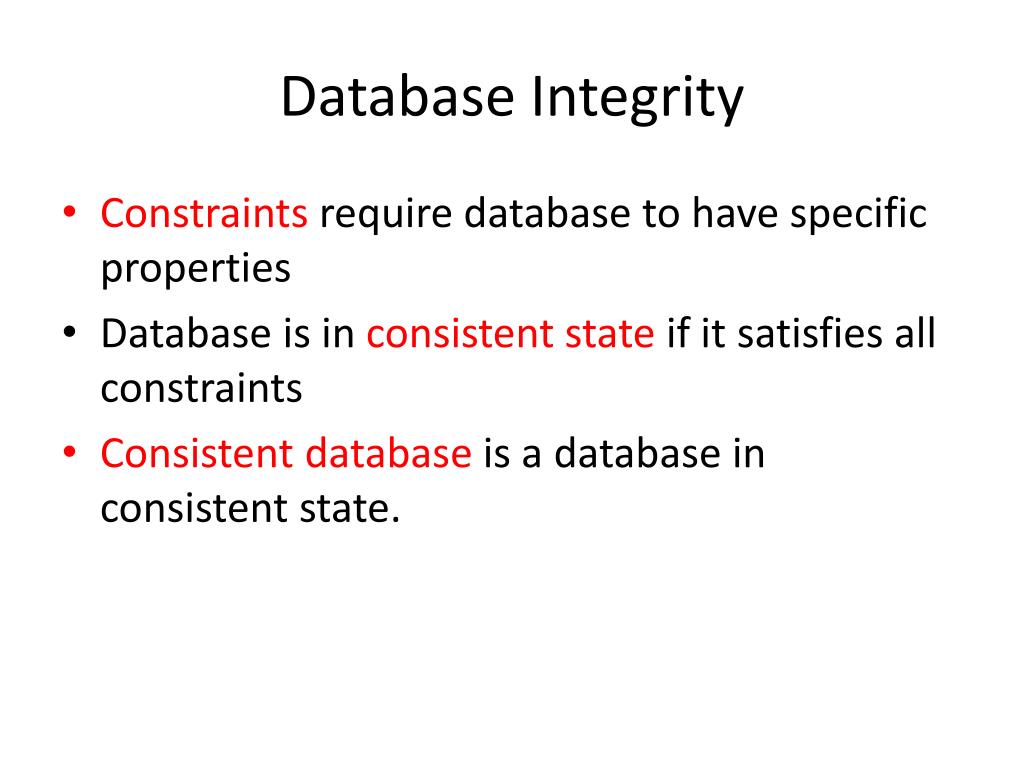 Database Integrity

• Constraints require database to have specific properties
• Database is in consistent state if it satisfies all constraints
• Consistent database is a database in consistent state.